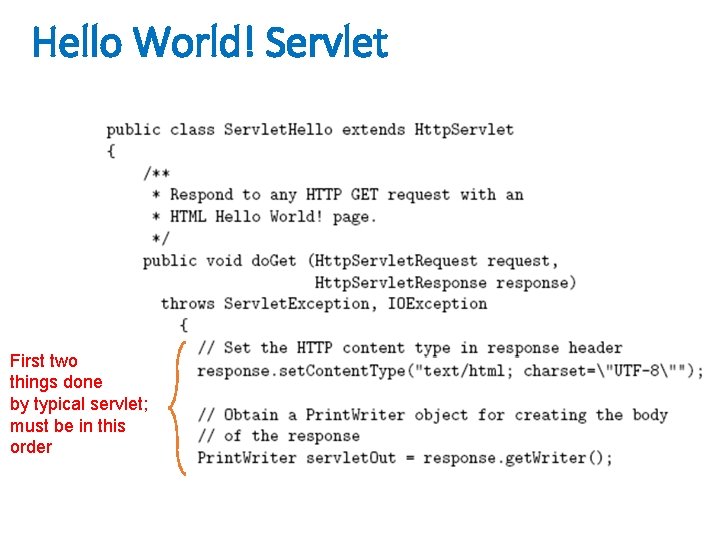 Hello World! Servlet

public class ServletHello extends HttpServlet
{
    /**
     * Respond to any HTTP GET request with an
     * HTML Hello World! page.
     */
    public void doGet (HttpServletRequest request,
                       HttpServletResponse response)
      throws ServletException, IOException
        {
          // Set the HTTP content type in response header
          response.setContentType("text/html; charset=\"UTF-8\"");

          // Obtain a PrintWriter object for creating the body
          // of the response
          PrintWriter servletOut = response.getWriter();

First two things done by typical servlet; must be in this order